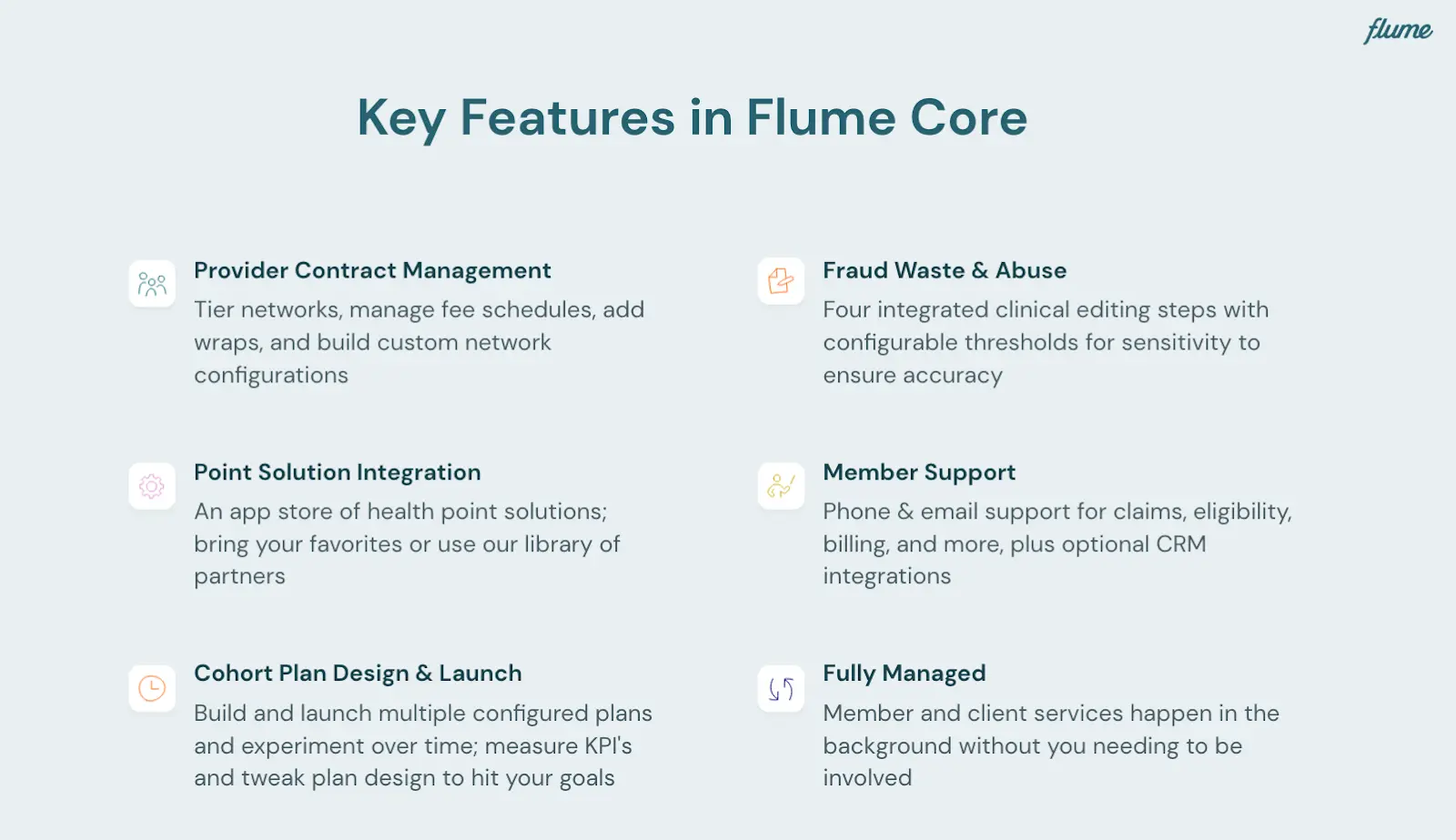 flume

Key Features in Flume Core

Provider Contract Management
Tier networks, manage fee schedules, add wraps, and build custom network configurations

Point Solution Integration
An app store of health point solutions; bring your favorites or use our library of partners

Cohort Plan Design & Launch
Build and launch multiple configured plans and experiment over time; measure KPI's and tweak plan design to hit your goals

Fraud Waste & Abuse
Four integrated clinical editing steps with configurable thresholds for sensitivity to ensure accuracy

Member Support
Phone & email support for claims, eligibility, billing, and more, plus optional CRM integrations

Fully Managed
Member and client services happen in the background without you needing to be involved